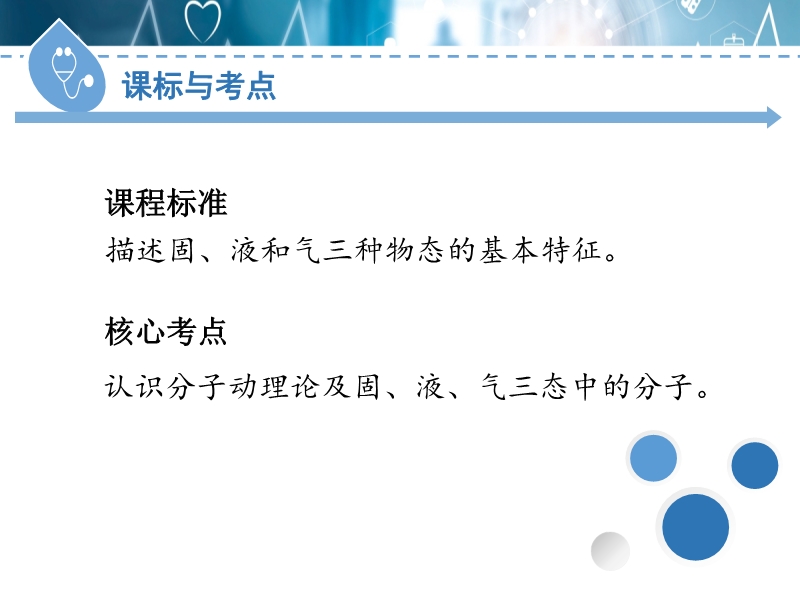 课标与考点

课程标准

描述固、液和气三种物态的基本特征。

核心考点

认识分子动理论及固、液、气三态中的分子。